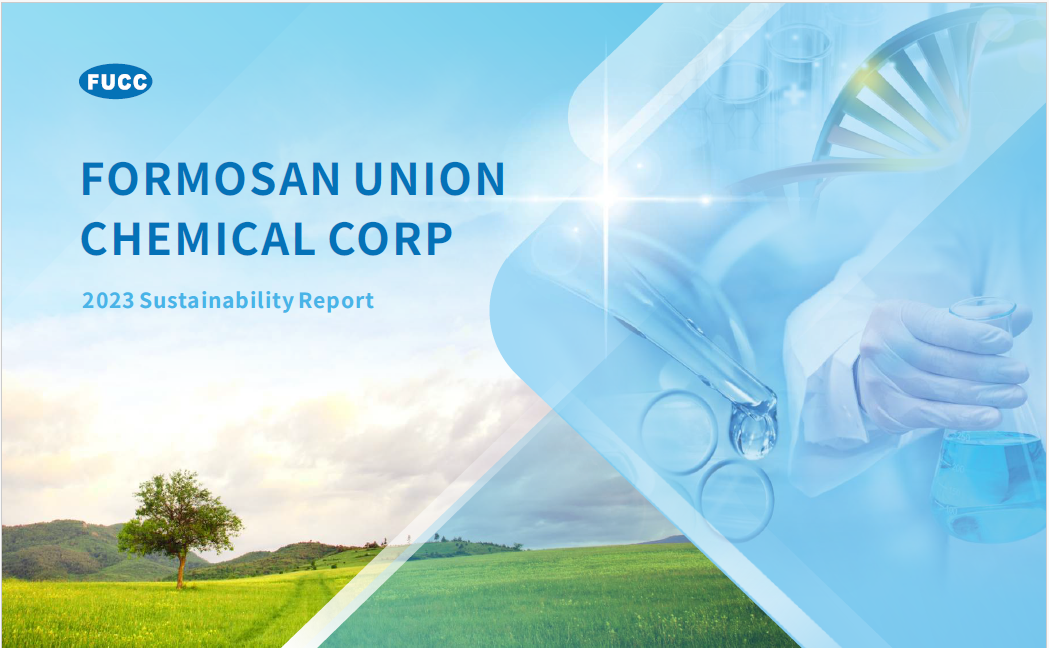 FUCC

FORMOSAN UNION CHEMICAL CORP

2023 Sustainability Report